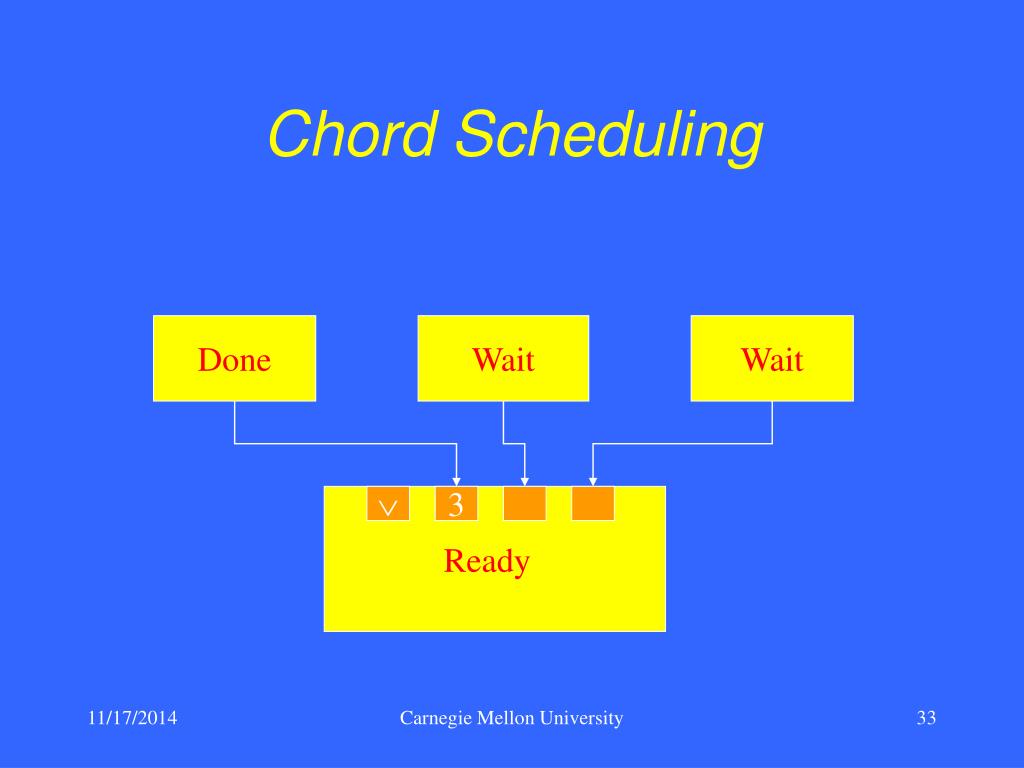 Chord Scheduling

Done

Wait

Wait

$\vee$

3

Ready

11/17/2014

Carnegie Mellon University

33